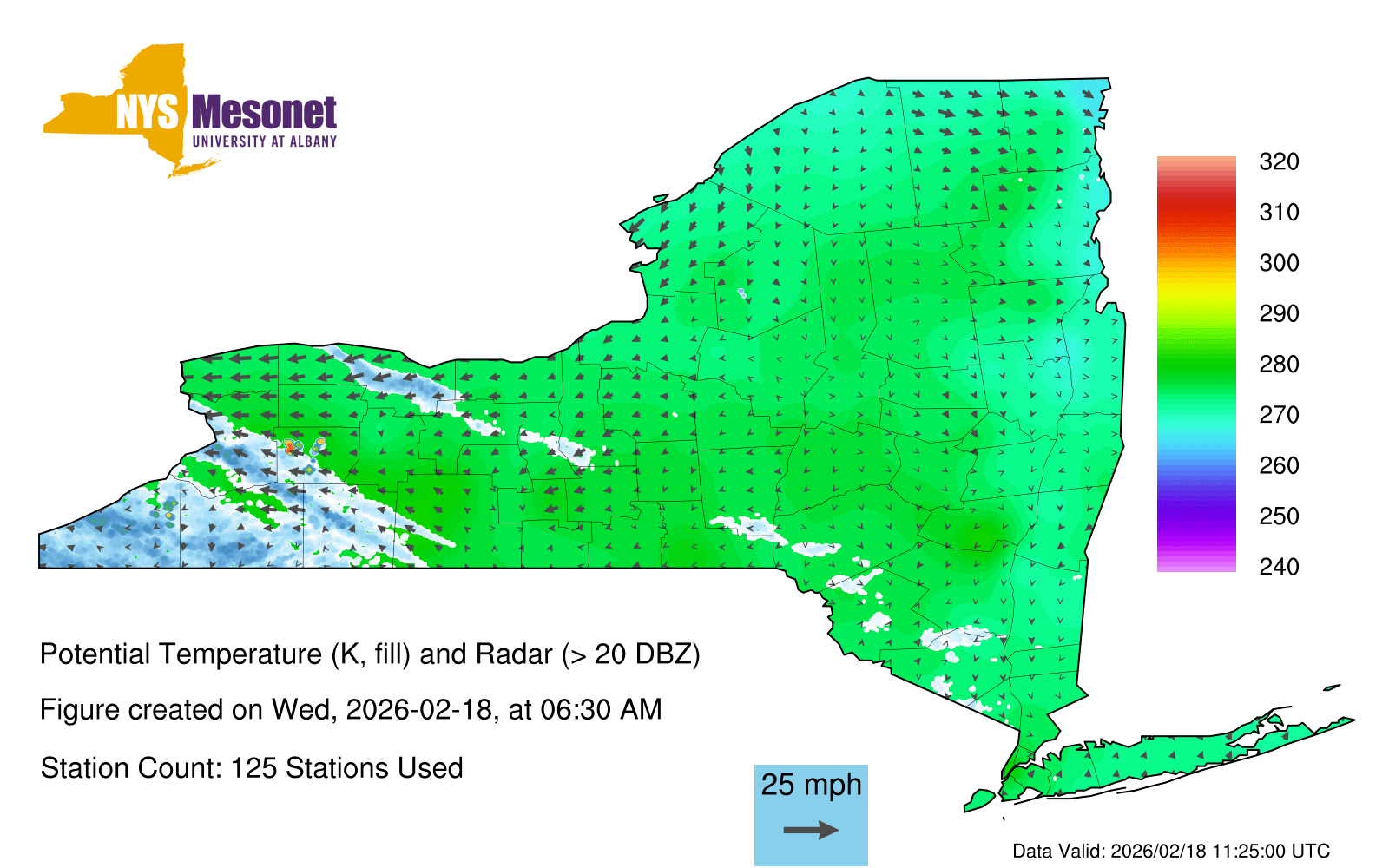 NYS Mesonet
UNIVERSITY AT ALBANY

320
310
300
290
280
270
260
250
240

Potential Temperature (K, fill) and Radar (> 20 DBZ)

Figure created on Wed, 2026-02-18, at 06:30 AM

Station Count: 125 Stations Used

25 mph

Data Valid: 2026/02/18 11:25:00 UTC